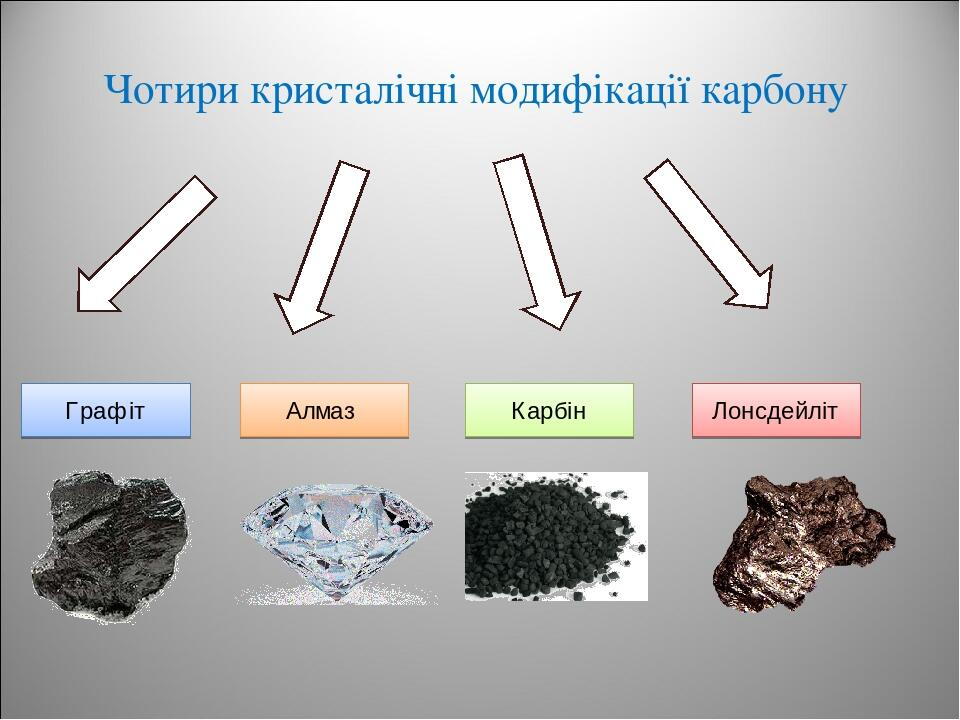 Чотири кристалічні модифікації карбону

Графіт

Алмаз

Карбін

Лонсдейліт